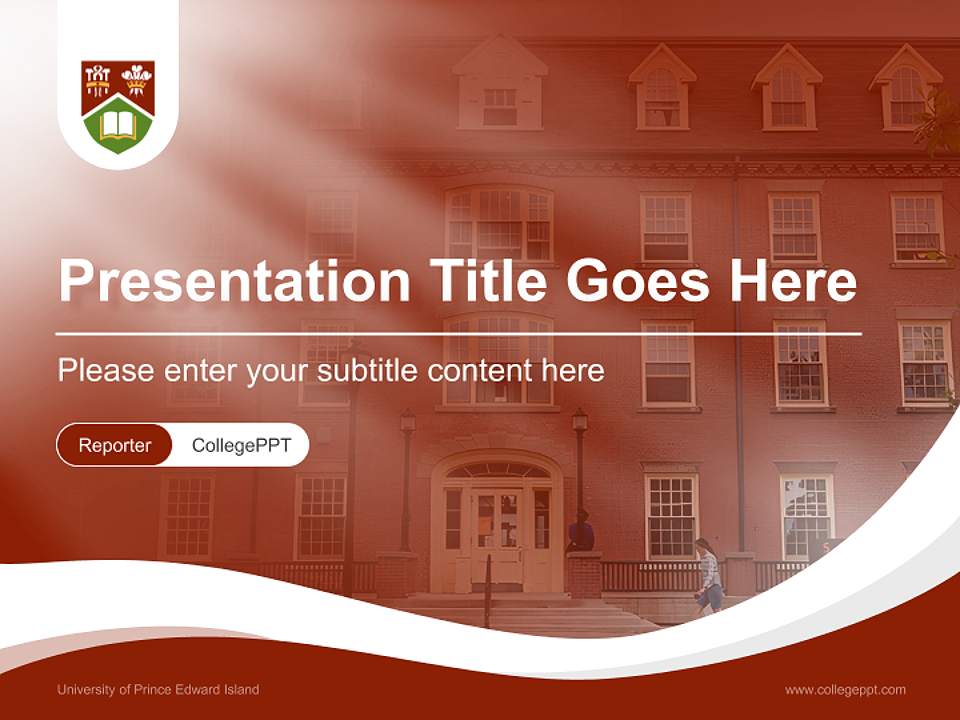 Presentation Title Goes Here

Please enter your subtitle content here

Reporter CollegePPT

University of Prince Edward Island

www.collegeppt.com